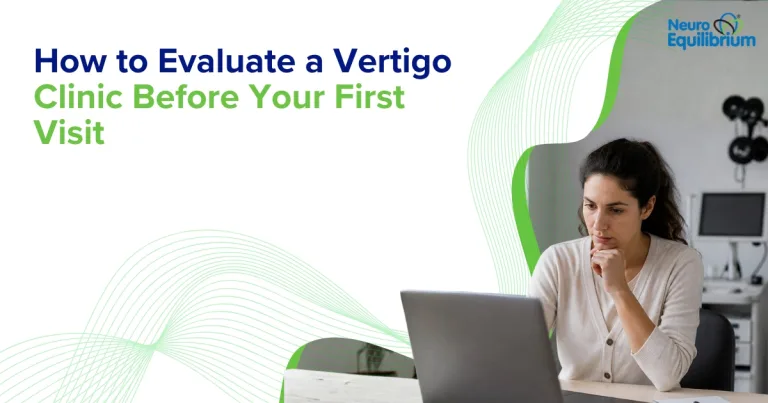 How to Evaluate a Vertigo Clinic Before Your First Visit

Neuro Equilibrium